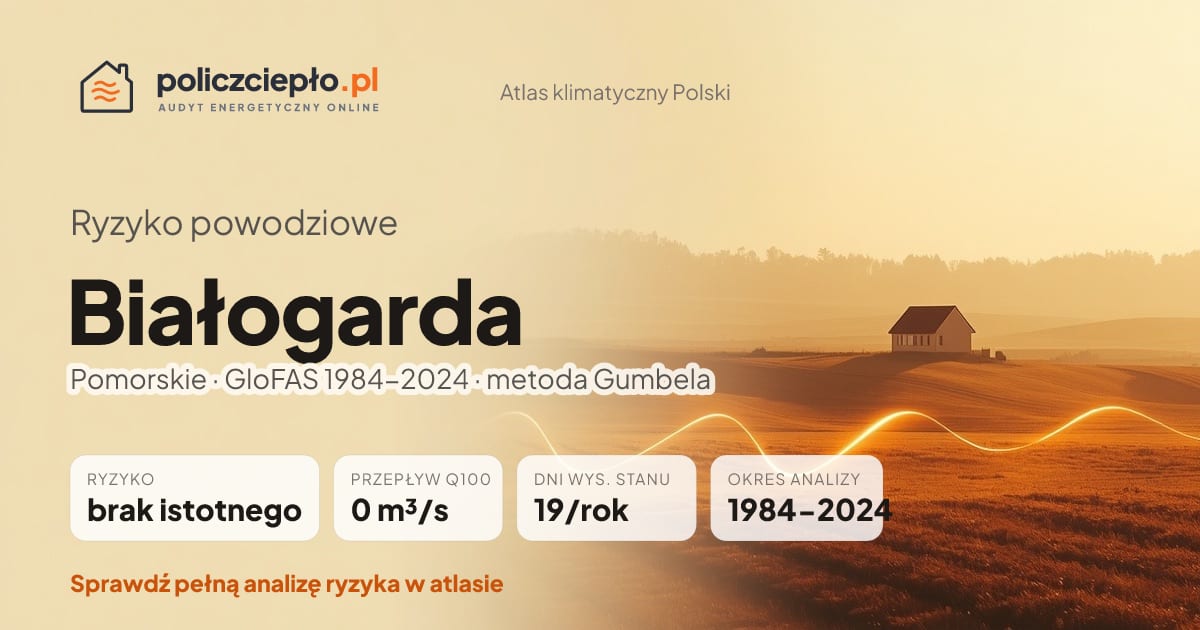 policzciepło.pl
AUDYT ENERGETYCZNY ONLINE

Atlas klimatyczny Polski

Ryzyko powodziowe

Białogarda

Pomorskie · GloFAS 1984–2024 · metoda Gumbela

RYZYKO
brak istotnego

PRZEPŁYW Q100
0 m³/s

DNI WYS. STANU
19/rok

OKRES ANALIZY
1984–2024

Sprawdź pełną analizę ryzyka w atlasie